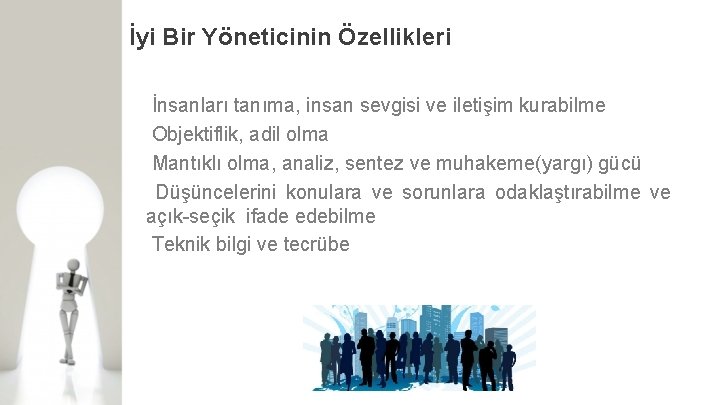 İyi Bir Yöneticinin Özellikleri

İnsanları tanıma, insan sevgisi ve iletişim kurabilme

Objektiflik, adil olma

Mantıklı olma, analiz, sentez ve muhakeme(yargı) gücü

Düşüncelerini konulara ve sorunlara odaklaştırabilme ve açık-seçik ifade edebilme

Teknik bilgi ve tecrübe